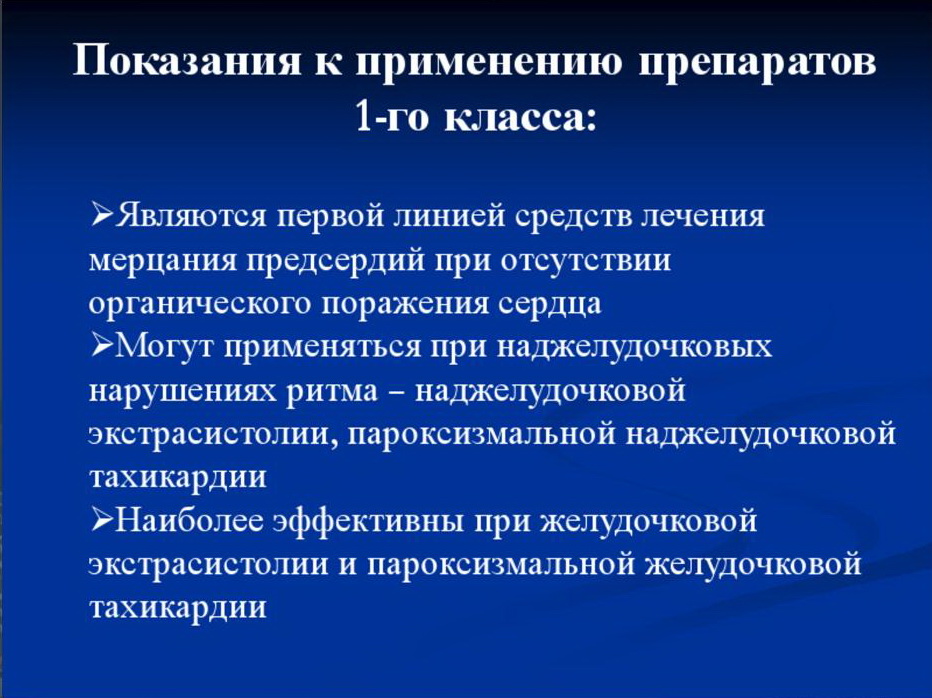 Показания к применению препаратов 1-го класса:

➢Являются первой линией средств лечения мерцания предсердий при отсутствии органического поражения сердца
➢Могут применяться при наджелудочковых нарушениях ритма – наджелудочковой экстрасистолии, пароксизмальной наджелудочковой тахикардии
➢Наиболее эффективны при желудочковой экстрасистолии и пароксизмальной желудочковой тахикардии